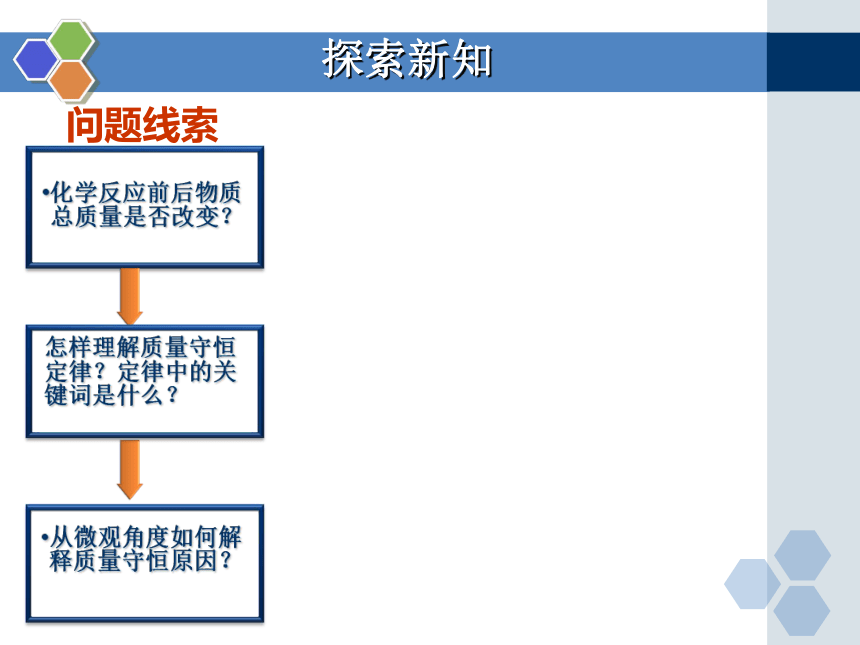 探索新知

问题线索

•化学反应前后物质总质量是否改变？

怎样理解质量守恒定律？定律中的关键词是什么？

•从微观角度如何解释质量守恒原因？